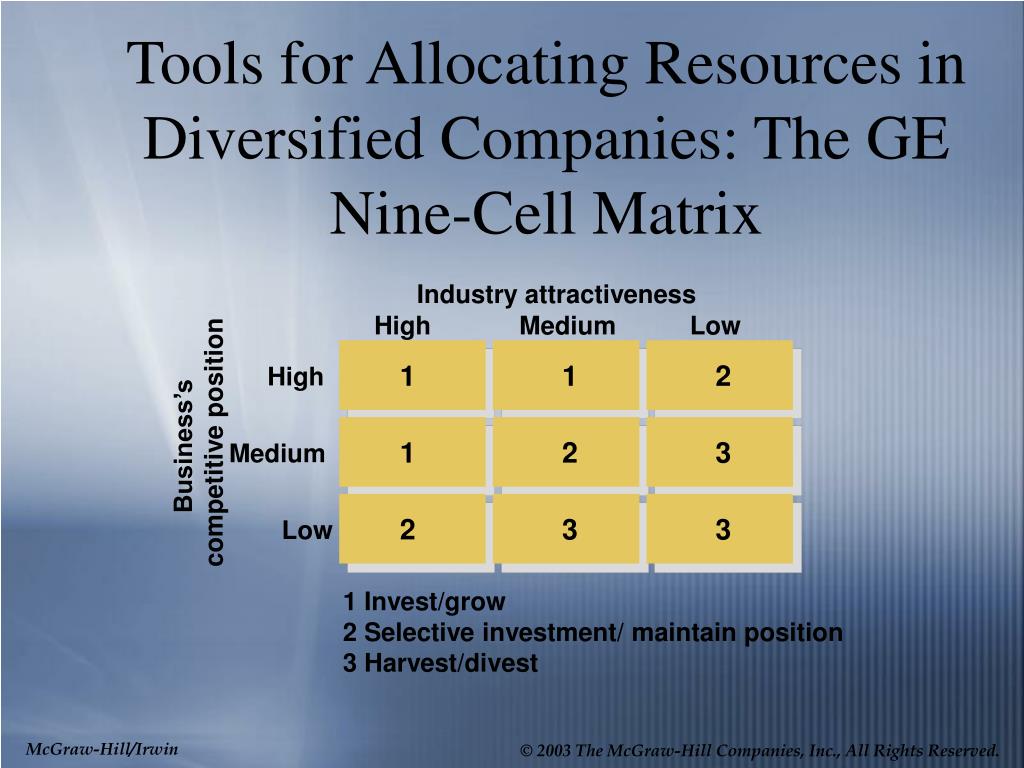 Tools for Allocating Resources in Diversified Companies: The GE Nine-Cell Matrix

Industry attractiveness

Business's competitive position

| | High | Medium | Low |
|---|---|---|---|
| High | 1 | 1 | 2 |
| Medium | 1 | 2 | 3 |
| Low | 2 | 3 | 3 |

1 Invest/grow
2 Selective investment/ maintain position
3 Harvest/divest

McGraw-Hill/Irwin

© 2003 The McGraw-Hill Companies, Inc., All Rights Reserved.